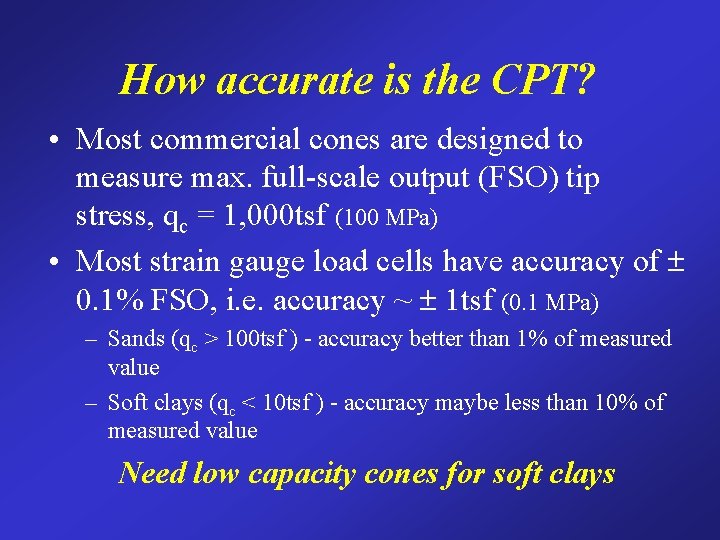 How accurate is the CPT?

• Most commercial cones are designed to measure max. full-scale output (FSO) tip stress, $q_c$ = 1,000tsf (100 MPa)

• Most strain gauge load cells have accuracy of ± 0.1% FSO, i.e. accuracy ~ ± 1tsf (0.1 MPa)

– Sands ($q_c$ > 100tsf ) - accuracy better than 1% of measured value

– Soft clays ($q_c$ < 10tsf ) - accuracy maybe less than 10% of measured value

Need low capacity cones for soft clays